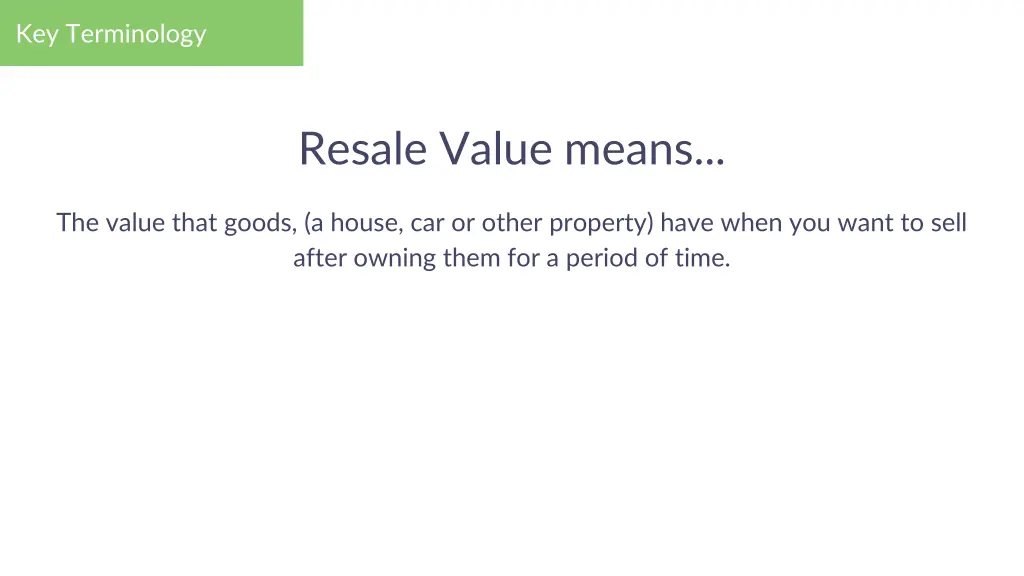 Key Terminology

Resale Value means...

The value that goods, (a house, car or other property) have when you want to sell after owning them for a period of time.